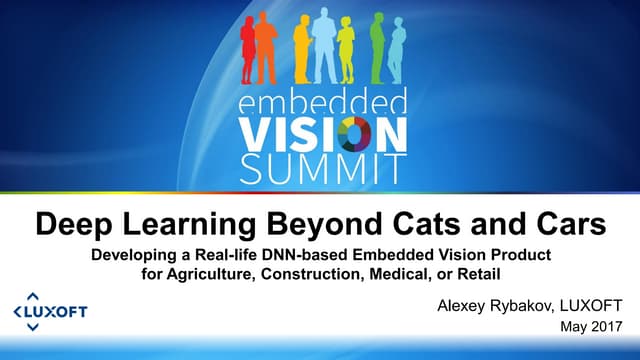 embedded
VISION
SUMMIT

Deep Learning Beyond Cats and Cars

Developing a Real-life DNN-based Embedded Vision Product for Agriculture, Construction, Medical, or Retail

LUXOFT

Alexey Rybakov, LUXOFT
May 2017